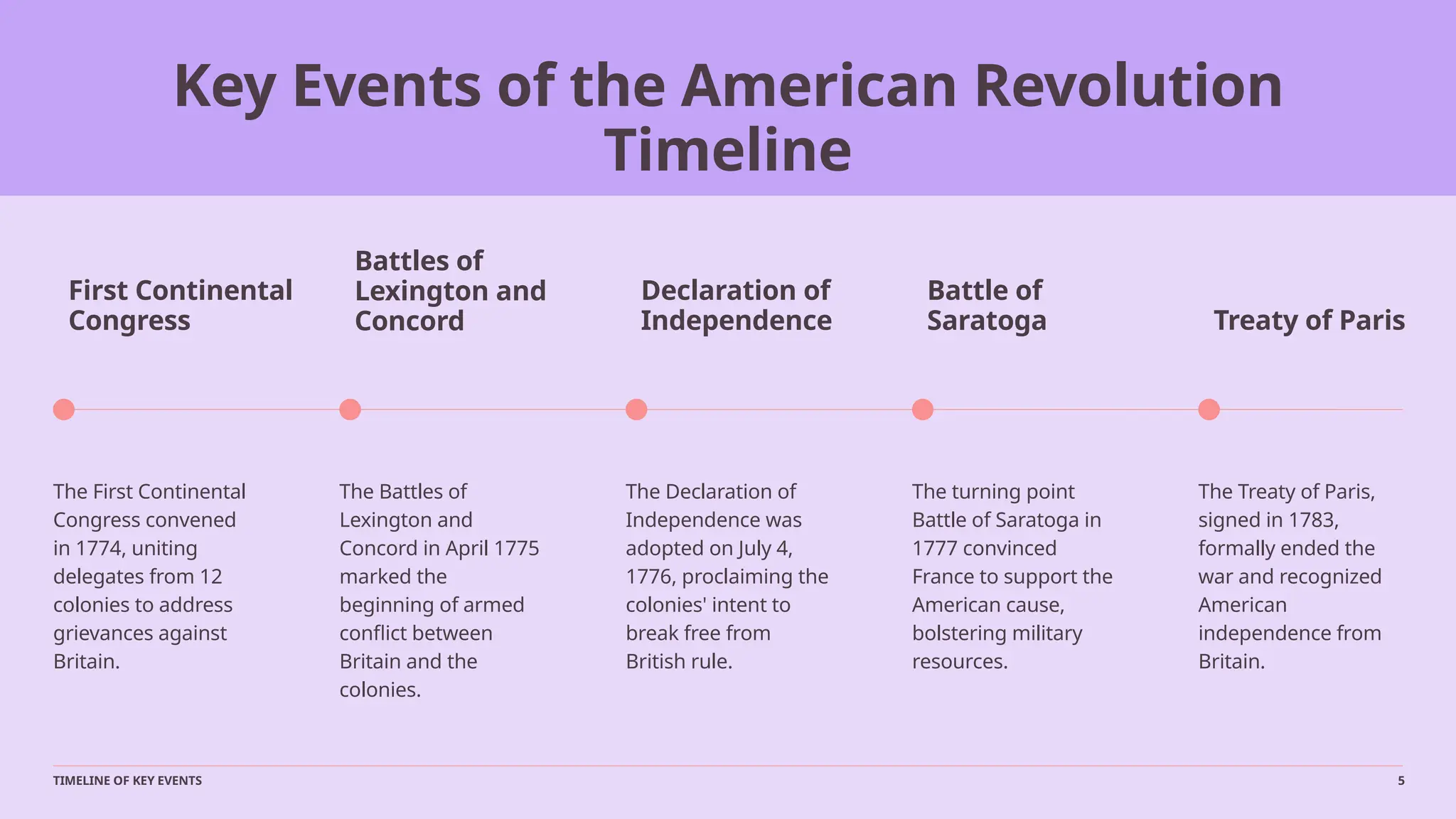 Key Events of the American Revolution Timeline

First Continental Congress

The First Continental Congress convened in 1774, uniting delegates from 12 colonies to address grievances against Britain.

Battles of Lexington and Concord

The Battles of Lexington and Concord in April 1775 marked the beginning of armed conflict between Britain and the colonies.

Declaration of Independence

The Declaration of Independence was adopted on July 4, 1776, proclaiming the colonies' intent to break free from British rule.

Battle of Saratoga

The turning point Battle of Saratoga in 1777 convinced France to support the American cause, bolstering military resources.

Treaty of Paris

The Treaty of Paris, signed in 1783, formally ended the war and recognized American independence from Britain.

TIMELINE OF KEY EVENTS

5